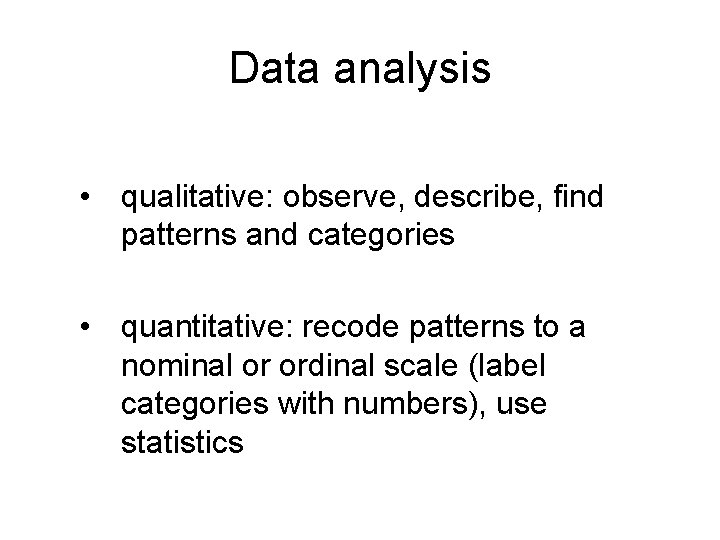 Data analysis

• qualitative: observe, describe, find patterns and categories

• quantitative: recode patterns to a nominal or ordinal scale (label categories with numbers), use statistics